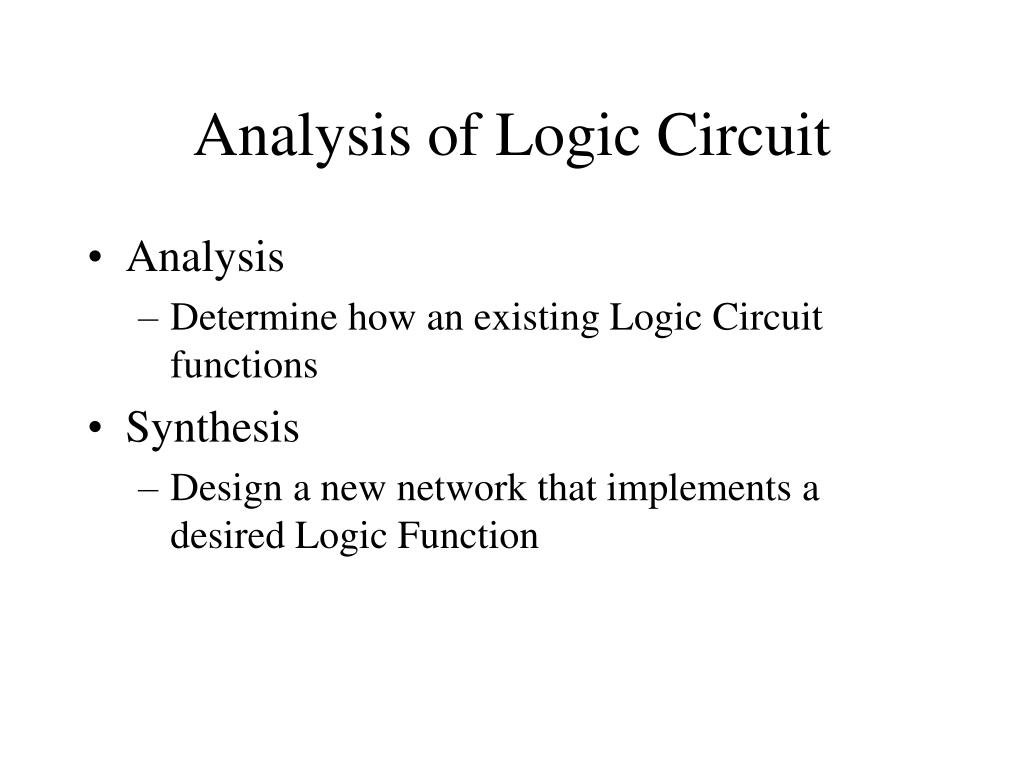 Analysis of Logic Circuit

• Analysis
– Determine how an existing Logic Circuit functions
• Synthesis
– Design a new network that implements a desired Logic Function